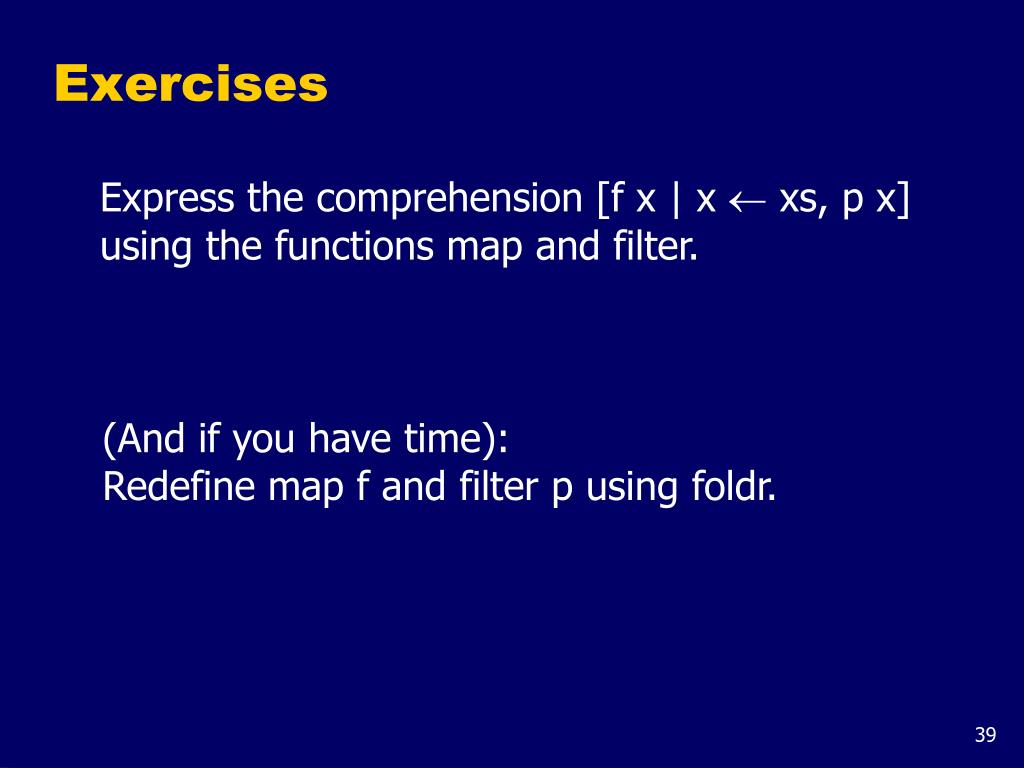 Exercises

Express the comprehension [f x | x $\leftarrow$ xs, p x] using the functions map and filter.

(And if you have time):
Redefine map f and filter p using foldr.

39